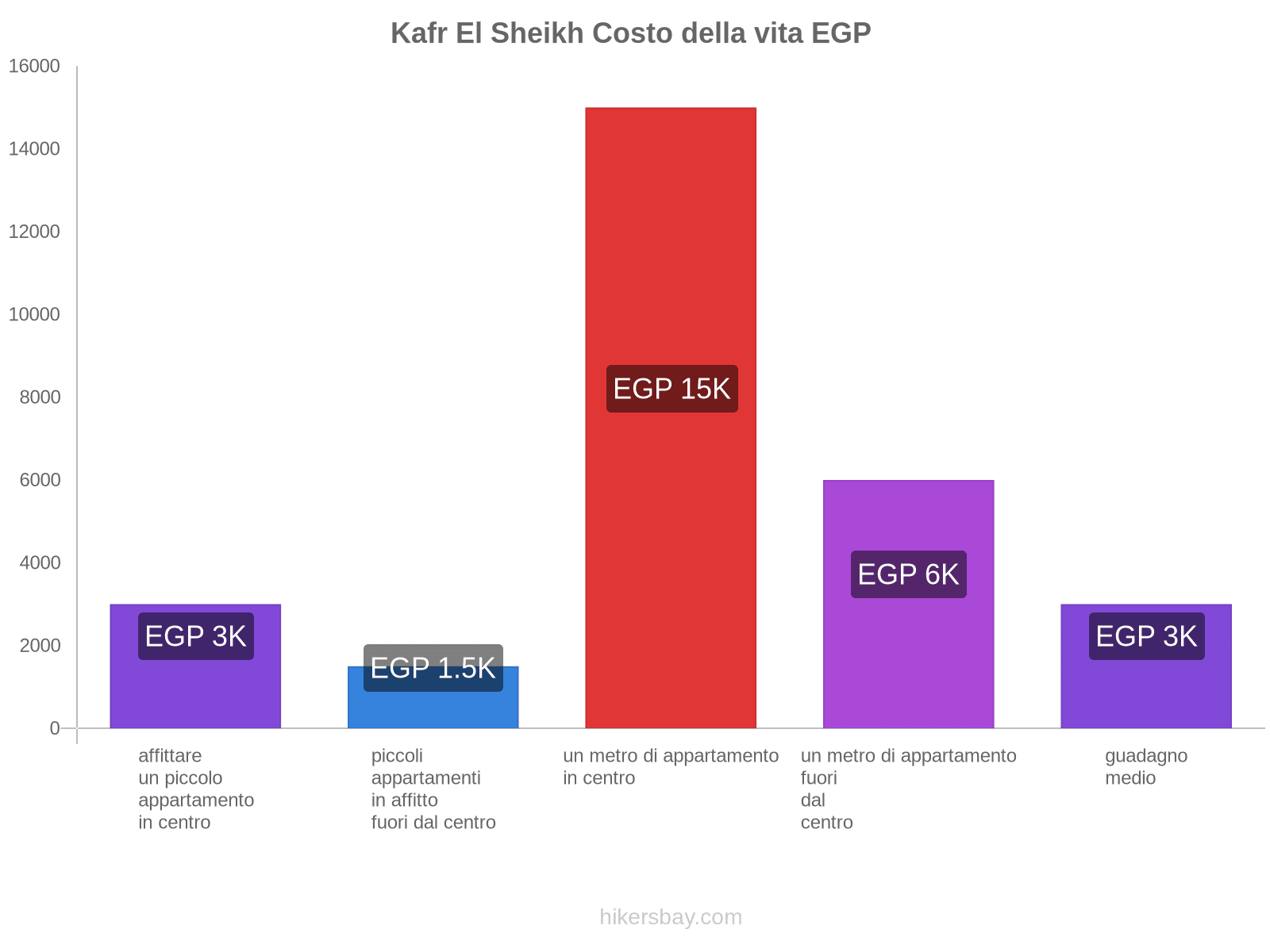 Kafr El Sheikh Costo della vita EGP

16000
14000
12000
10000
8000
6000
4000
2000
0

EGP 3K
EGP 1.5K
EGP 15K
EGP 6K
EGP 3K

affittare un piccolo appartamento in centro
piccoli appartamenti in affitto fuori dal centro
un metro di appartamento in centro
un metro di appartamento fuori dal centro
guadagno medio

hikersbay.com